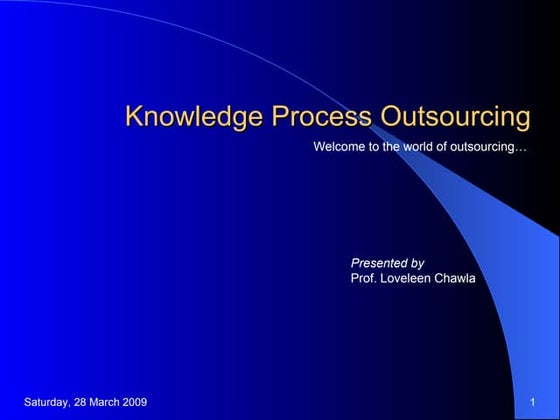 Knowledge Process Outsourcing

Welcome to the world of outsourcing…

Presented by
Prof. Loveleen Chawla

Saturday, 28 March 2009

1